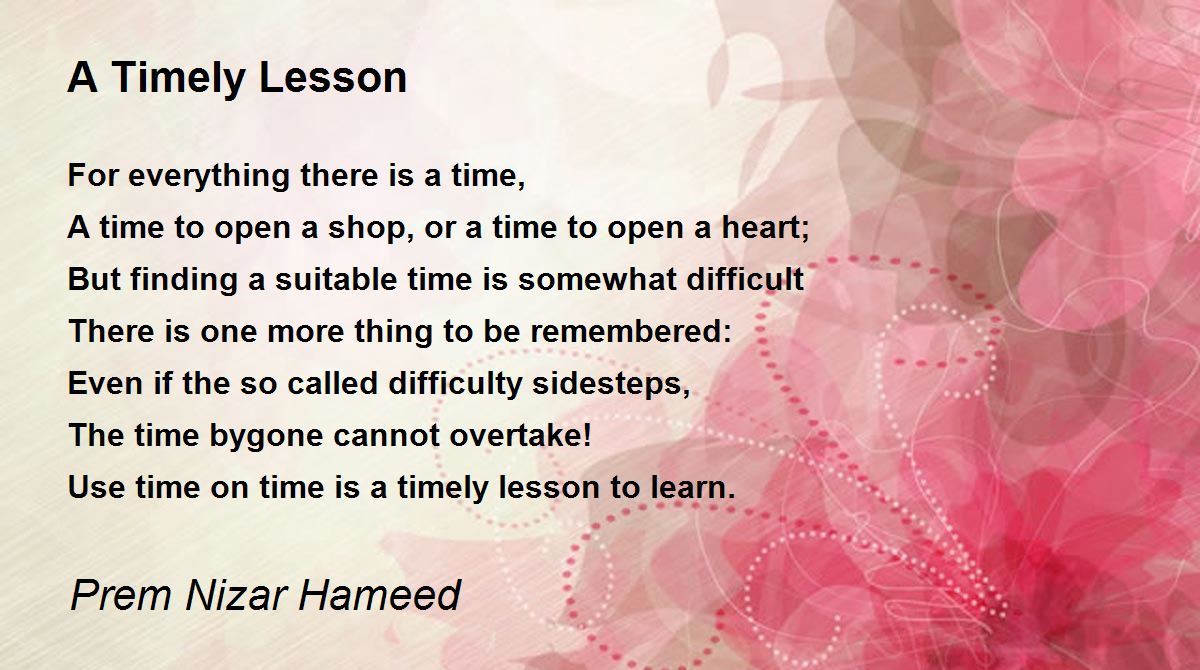 A Timely Lesson

For everything there is a time,
A time to open a shop, or a time to open a heart;
But finding a suitable time is somewhat difficult
There is one more thing to be remembered:
Even if the so called difficulty sidesteps,
The time bygone cannot overtake!
Use time on time is a timely lesson to learn.

Prem Nizar Hameed